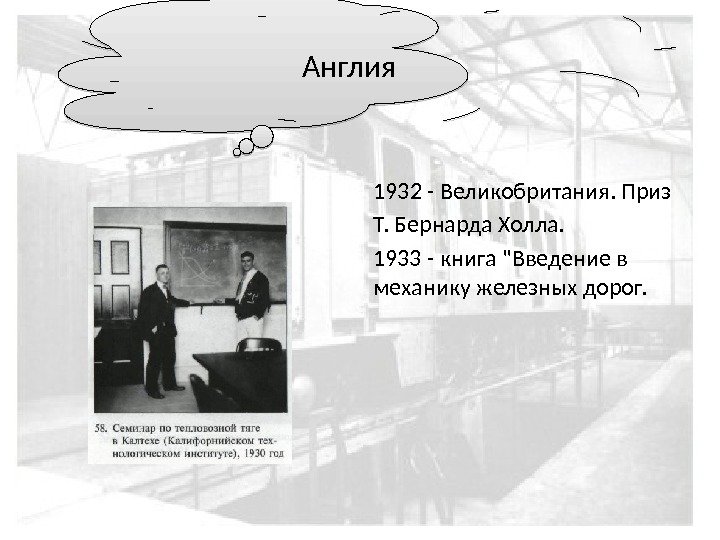 Англия

1932 - Великобритания. Приз Т. Бернарда Холла.

1933 - книга "Введение в механику железных дорог.

58. Семинар по тепловозной тяге в Калтехе (Калифорнийском технологическом институте), 1930 год